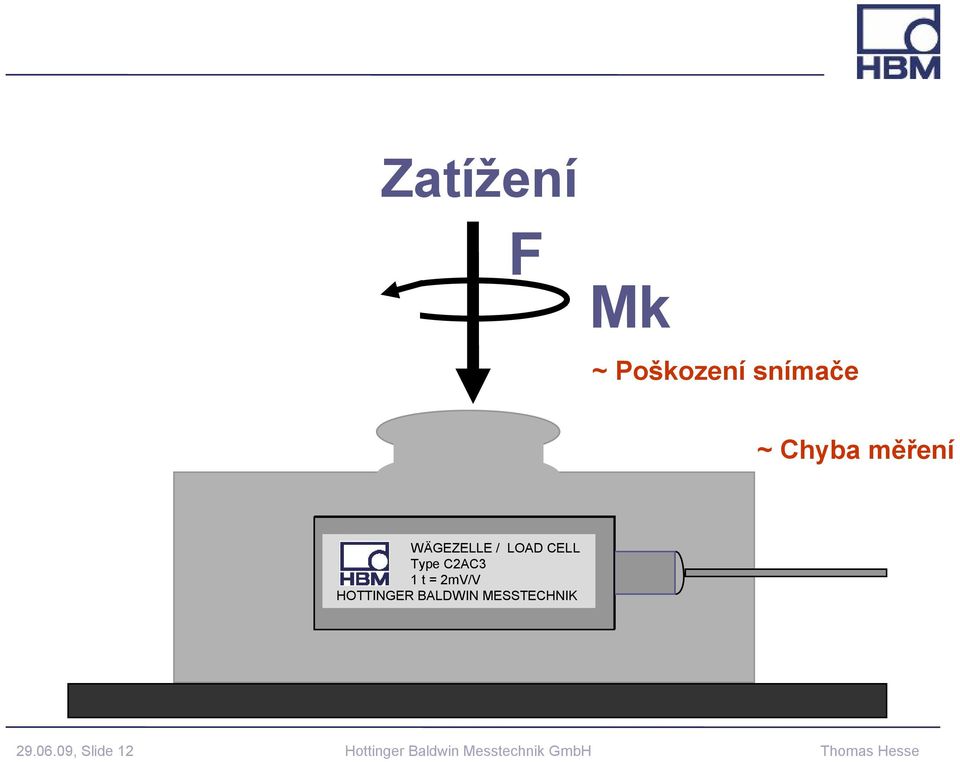 HBM

Zatížení

F

Mk

~ Poškození snímače

~ Chyba měření

HBM WÄGEZELLE / LOAD CELL
Type C2AC3
1 t = 2mV/V
HOTTINGER BALDWIN MESSTECHNIK

29.06.09, Slide 12 Hottinger Baldwin Messtechnik GmbH Thomas Hesse